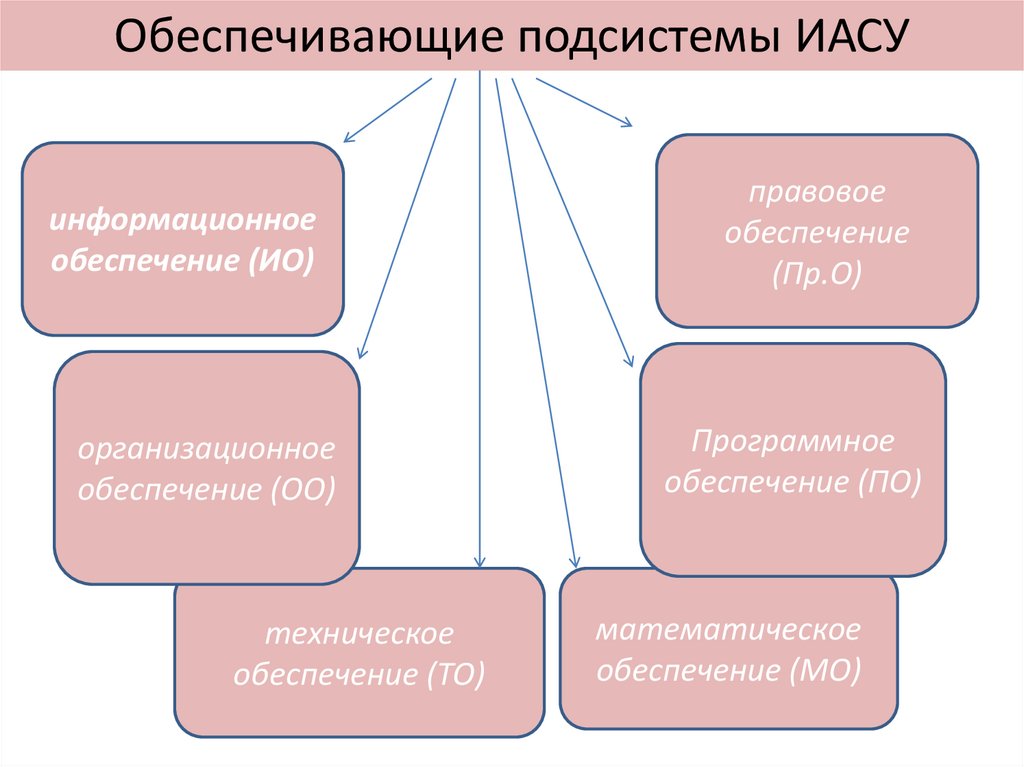 Обеспечивающие подсистемы ИАСУ

информационное обеспечение (ИО)

правовое обеспечение (Пр.О)

организационное обеспечение (ОО)

Программное обеспечение (ПО)

техническое обеспечение (ТО)

математическое обеспечение (МО)